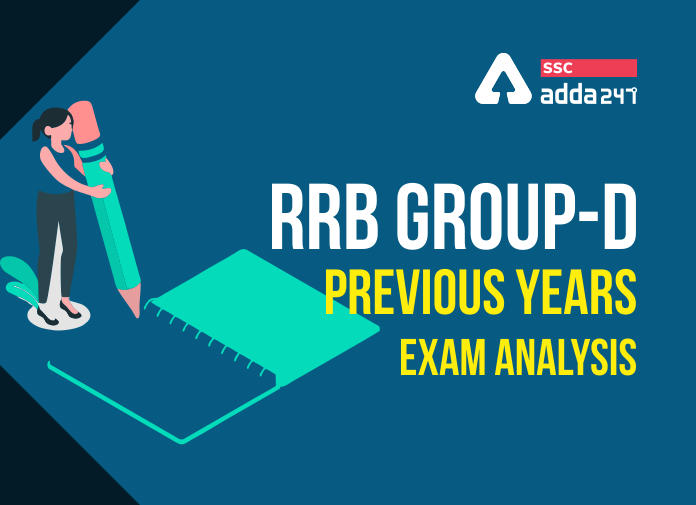 SSC
adda247

RRB GROUP-D
PREVIOUS YEARS
EXAM ANALYSIS